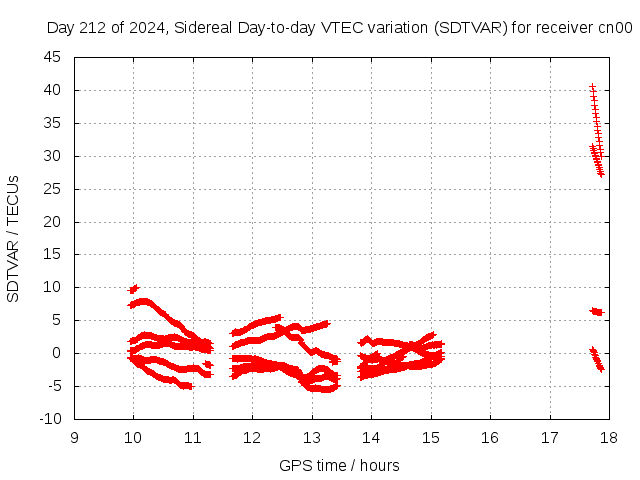 Day 212 of 2024, Sidereal Day-to-day VTEC variation (SDTVAR) for receiver cn00

SDTVAR / TECUs

45
40
35
30
25
20
15
10
5
0
-5
-10

9
10
11
12
13
14
15
16
17
18

GPS time / hours